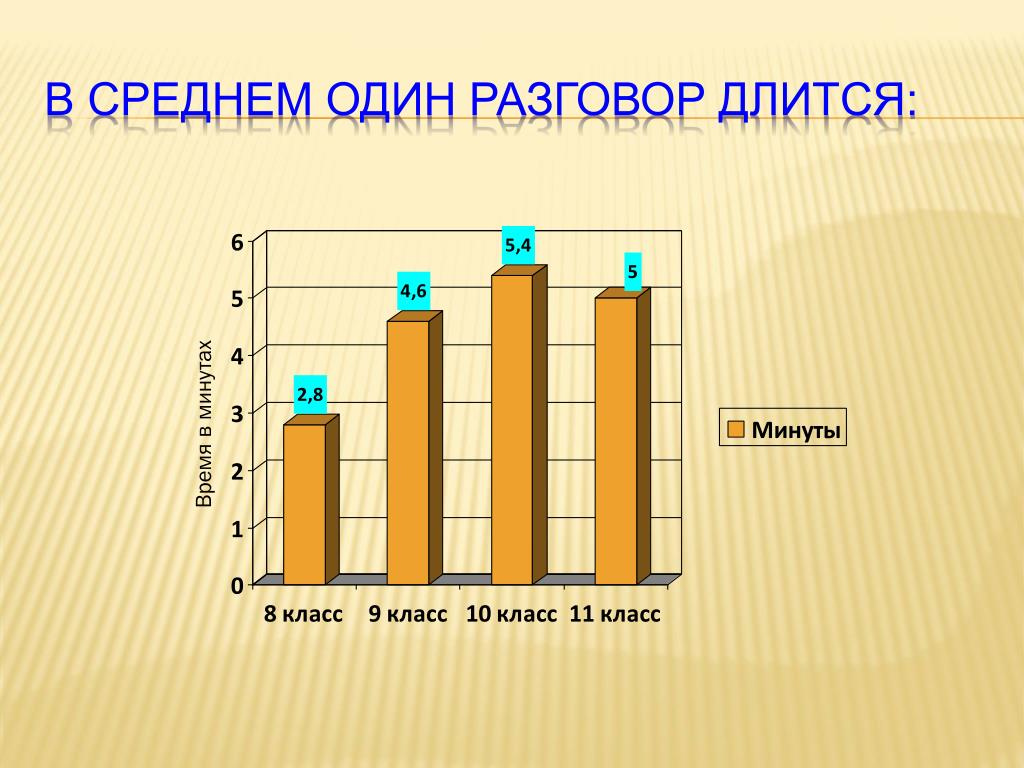 В СРЕДНЕМ ОДИН РАЗГОВОР ДЛИТСЯ:

Время в минутах

6
5
4
3
2
1
0

2,8
4,6
5,4
5

8 класс
9 класс
10 класс
11 класс

Минуты